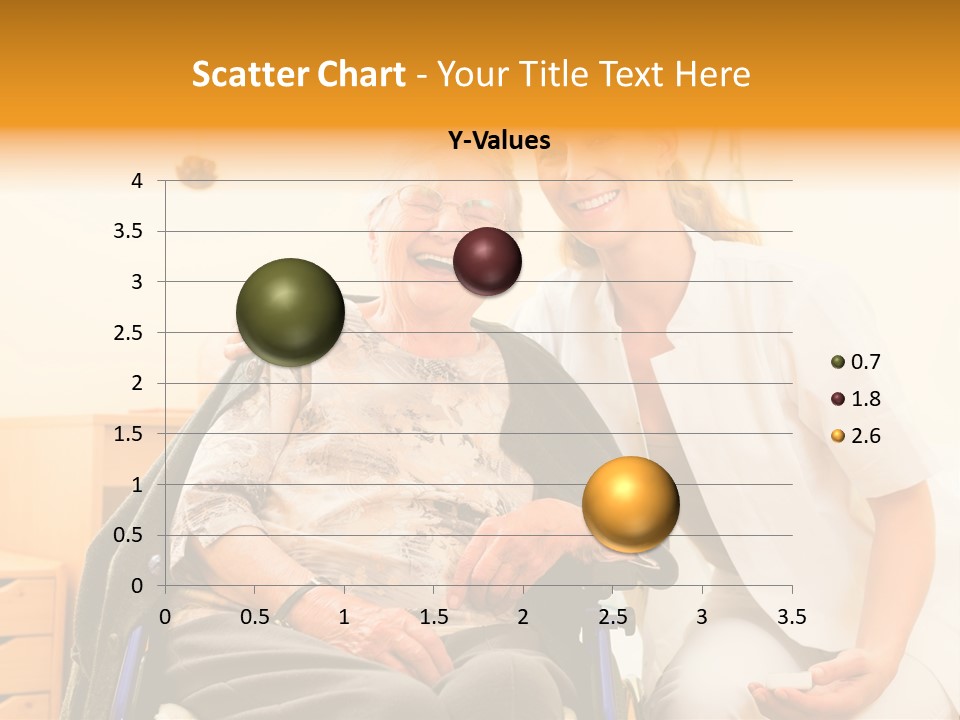 Scatter Chart - Your Title Text Here

Y-Values

4
3.5
3
2.5
2
1.5
1
0.5
0

0 0.5 1 1.5 2 2.5 3 3.5

0.7
1.8
2.6